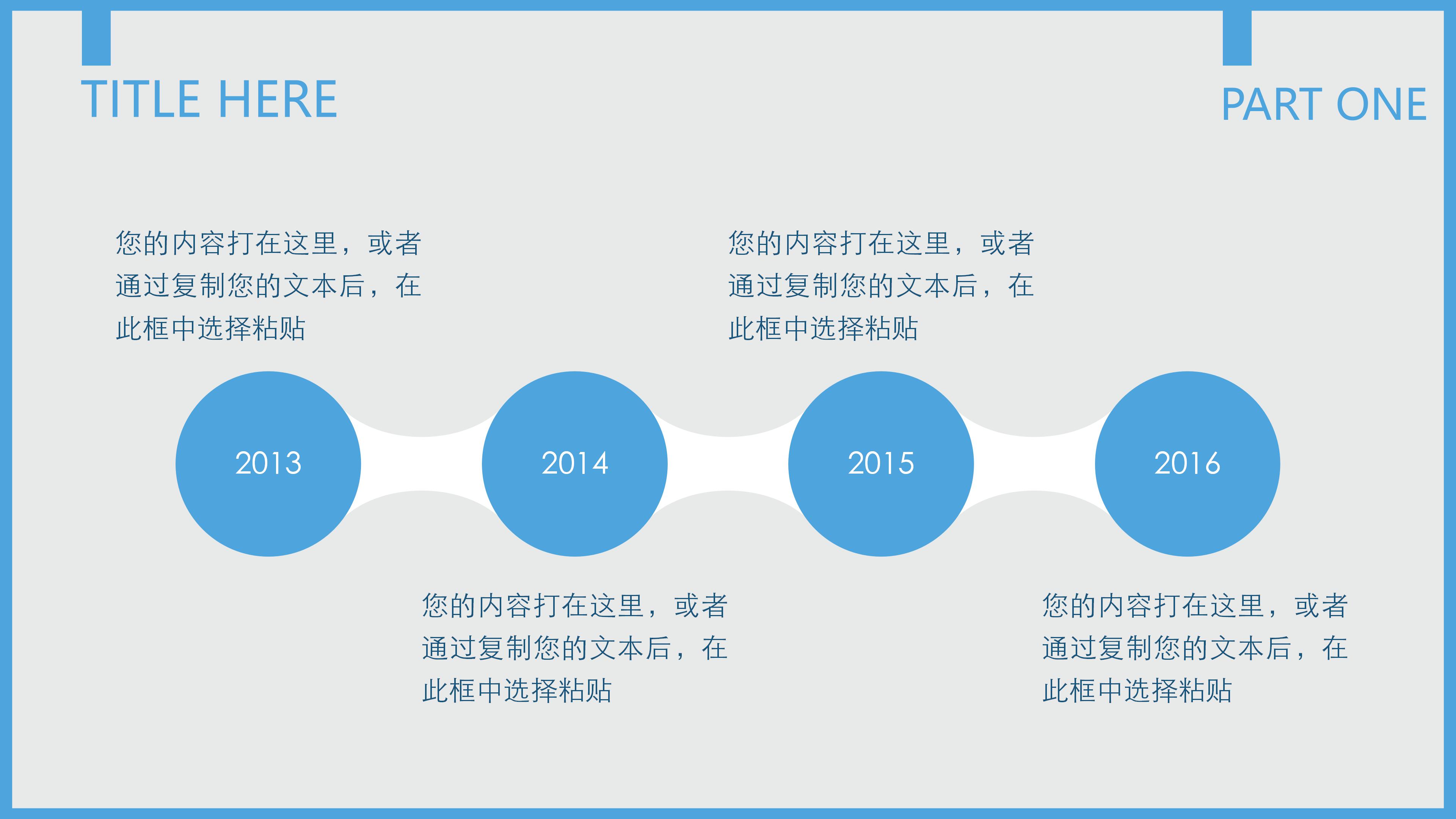 TITLE HERE

PART ONE

您的内容打在这里，或者通过复制您的文本后，在此框中选择粘贴

您的内容打在这里，或者通过复制您的文本后，在此框中选择粘贴

2013

2014

2015

2016

您的内容打在这里，或者通过复制您的文本后，在此框中选择粘贴

您的内容打在这里，或者通过复制您的文本后，在此框中选择粘贴